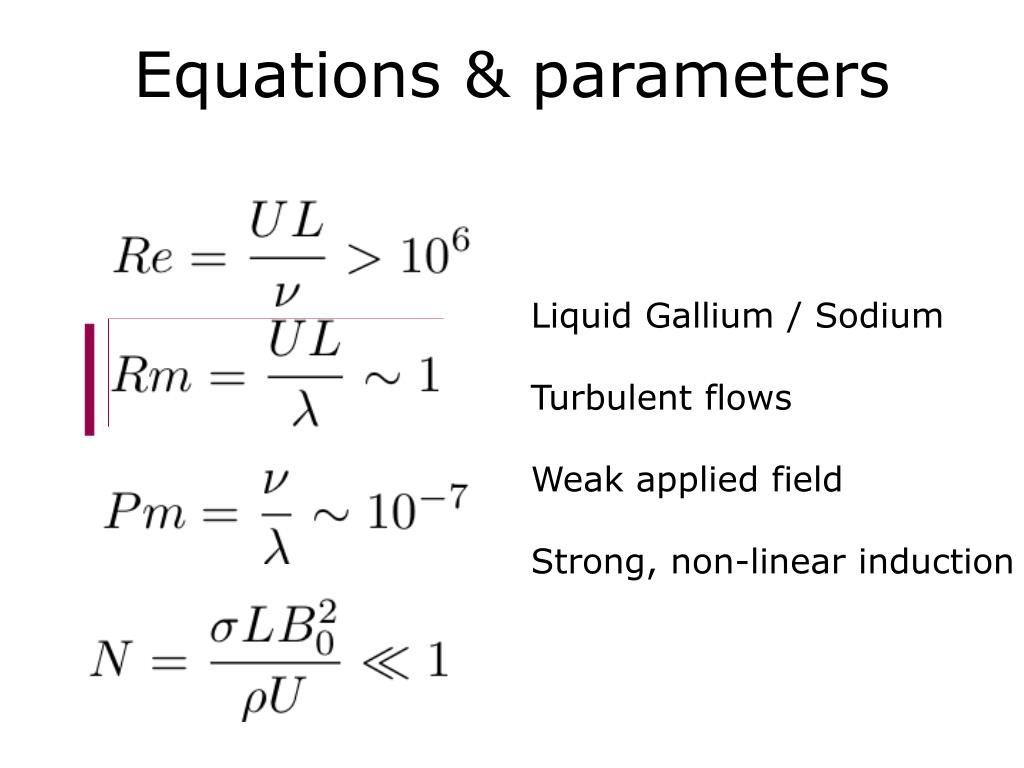 Equations & parameters

$Re = \frac{UL}{\nu} > 10^6$

$Rm = \frac{UL}{\lambda} \sim 1$

$Pm = \frac{\nu}{\lambda} \sim 10^{-7}$

$N = \frac{\sigma L B_0^2}{\rho U} \ll 1$

Liquid Gallium / Sodium

Turbulent flows

Weak applied field

Strong, non-linear induction